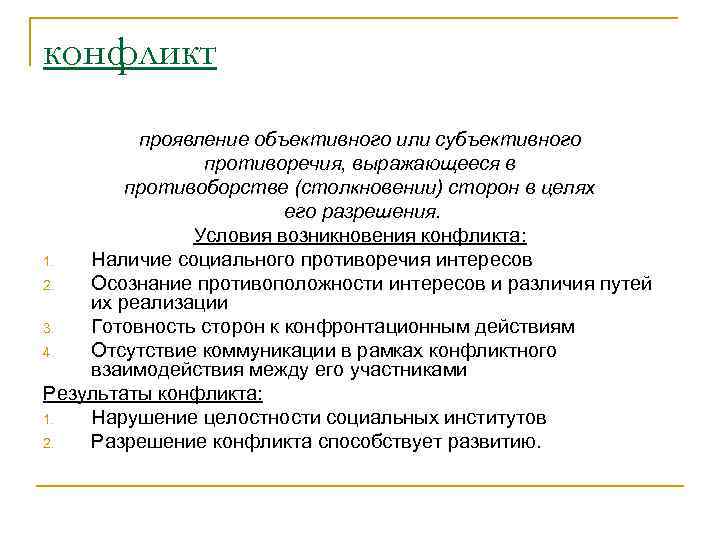 конфликт

проявление объективного или субъективного противоречия, выражающееся в противоборстве (столкновении) сторон в целях его разрешения.

Условия возникновения конфликта:

1. Наличие социального противоречия интересов
2. Осознание противоположности интересов и различия путей их реализации
3. Готовность сторон к конфронтационным действиям
4. Отсутствие коммуникации в рамках конфликтного взаимодействия между его участниками

Результаты конфликта:

1. Нарушение целостности социальных институтов
2. Разрешение конфликта способствует развитию.